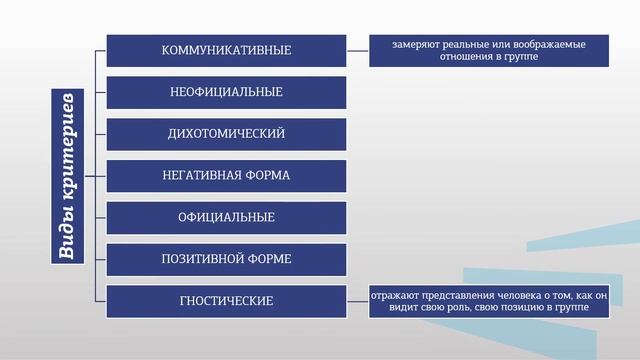 Виды критериев

КОММУНИКАТИВНЫЕ

замеряют реальные или воображаемые отношения в группе

НЕОФИЦИАЛЬНЫЕ

ДИХОТОМИЧЕСКИЙ

НЕГАТИВНАЯ ФОРМА

ОФИЦИАЛЬНЫЕ

ПОЗИТИВНОЙ ФОРМЕ

ГНОСТИЧЕСКИЕ

отражают представления человека о том, как он видит свою роль, свою позицию в группе